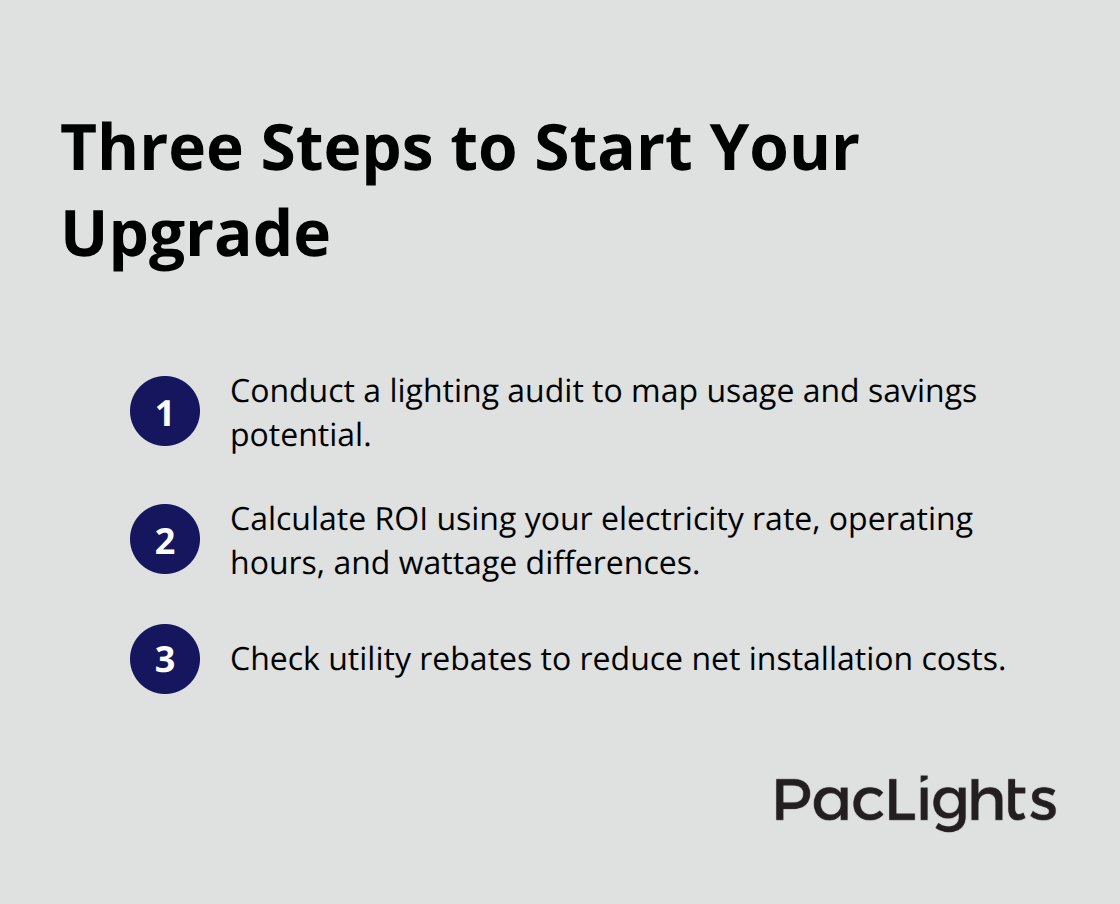 Three Steps to Start Your Upgrade

1 Conduct a lighting audit to map usage and savings potential.

2 Calculate ROI using your electricity rate, operating hours, and wattage differences.

3 Check utility rebates to reduce net installation costs.

PacLights